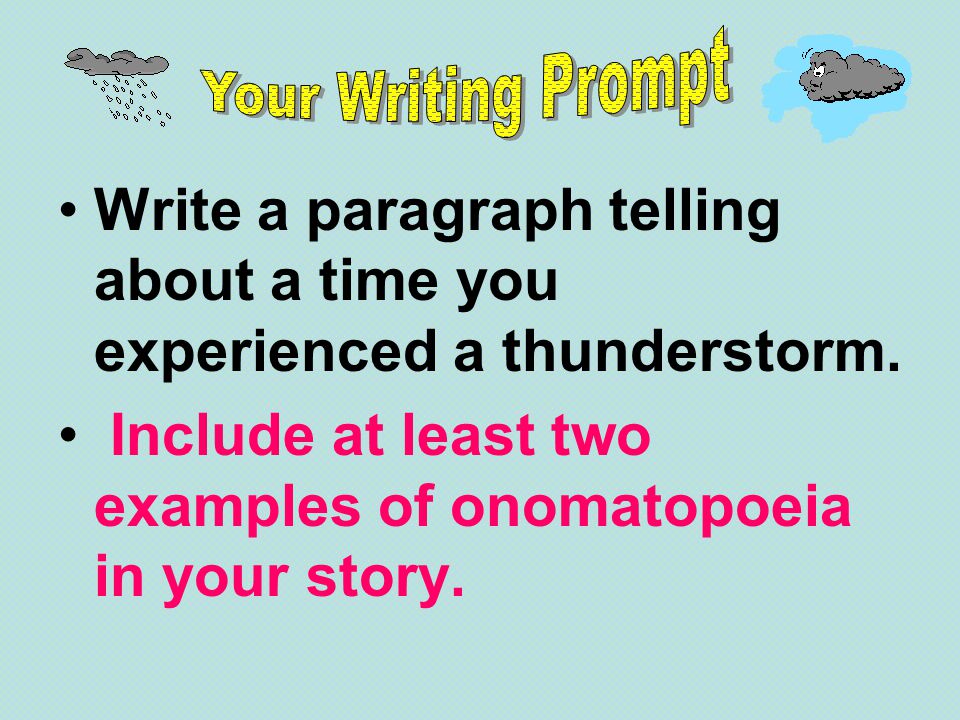 Your Writing Prompt

• Write a paragraph telling about a time you experienced a thunderstorm.

• Include at least two examples of onomatopoeia in your story.